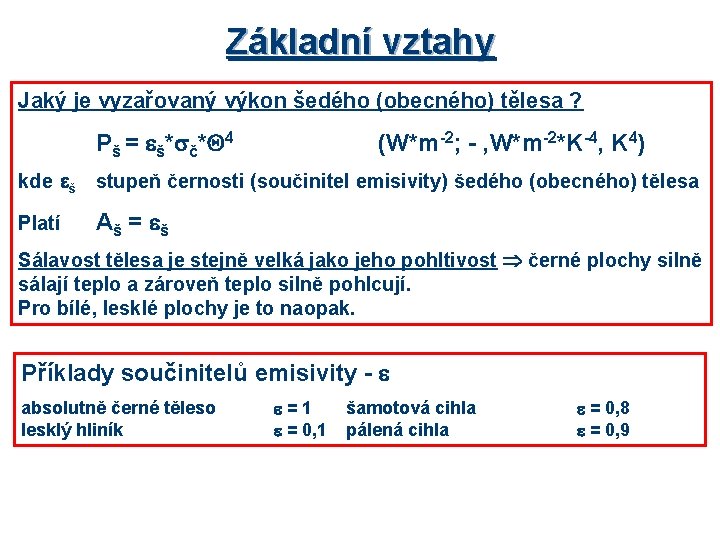 Základní vztahy

Jaký je vyzařovaný výkon šedého (obecného) tělesa ?

$P_š = \varepsilon_š * \sigma_č * \Theta^4$ $(W*m^{-2}; - , W*m^{-2}*K^{-4}, K^4)$

kde $\varepsilon_š$ stupeň černosti (součinitel emisivity) šedého (obecného) tělesa

Platí $A_š = \varepsilon_š$

Sálavost tělesa je stejně velká jako jeho pohltivost $\Rightarrow$ černé plochy silně sálají teplo a zároveň teplo silně pohlcují.
Pro bílé, lesklé plochy je to naopak.

Příklady součinitelů emisivity - $\varepsilon$

| absolutně černé těleso | $\varepsilon = 1$ | šamotová cihla | $\varepsilon = 0,8$ |
|---|---|---|---|
| lesklý hliník | $\varepsilon = 0,1$ | pálená cihla | $\varepsilon = 0,9$ |